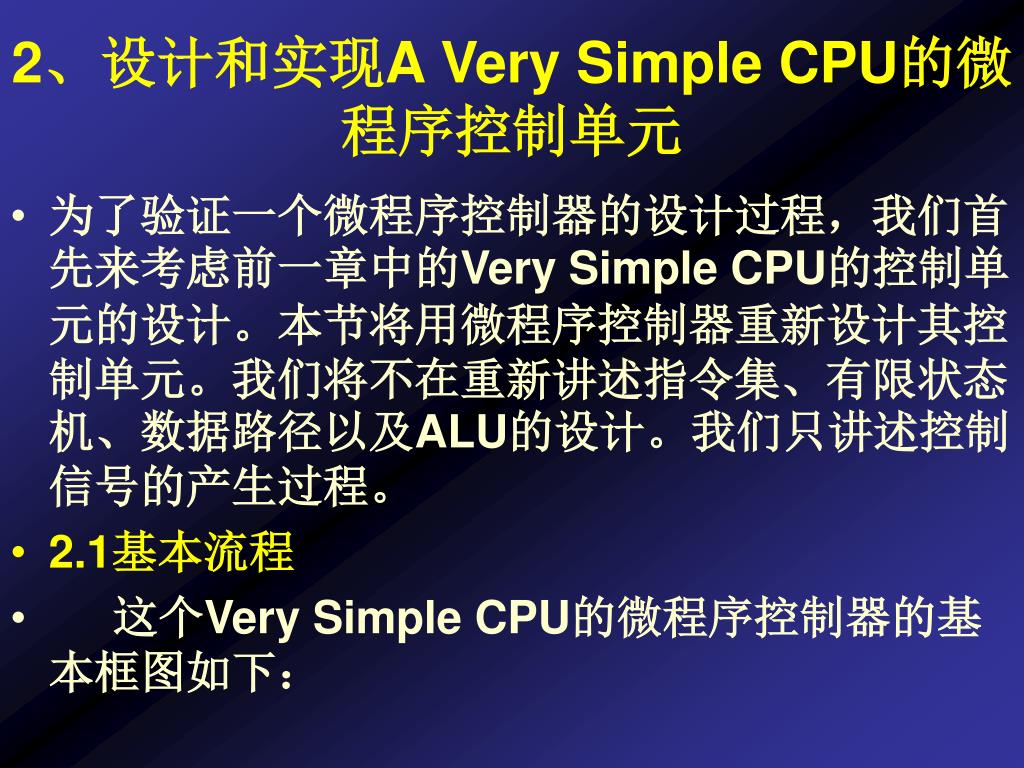 2、设计和实现A Very Simple CPU的微程序控制单元

• 为了验证一个微程序控制器的设计过程，我们首先来考虑前一章中的Very Simple CPU的控制单元的设计。本节将用微程序控制器重新设计其控制单元。我们将不在重新讲述指令集、有限状态机、数据路径以及ALU的设计。我们只讲述控制信号的产生过程。

• 2.1基本流程

• 这个Very Simple CPU的微程序控制器的基本框图如下：